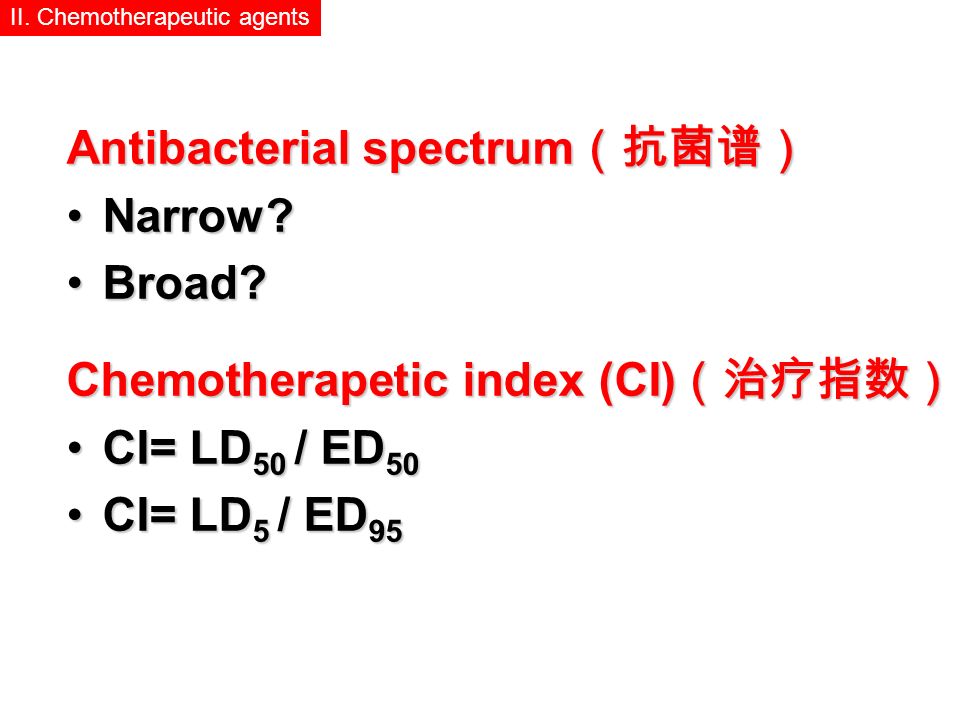 II. Chemotherapeutic agents

Antibacterial spectrum（抗菌谱）

• Narrow?
• Broad?

Chemotherapetic index (CI)（治疗指数）

• CI= $LD_{50}$ / $ED_{50}$
• CI= $LD_{5}$ / $ED_{95}$